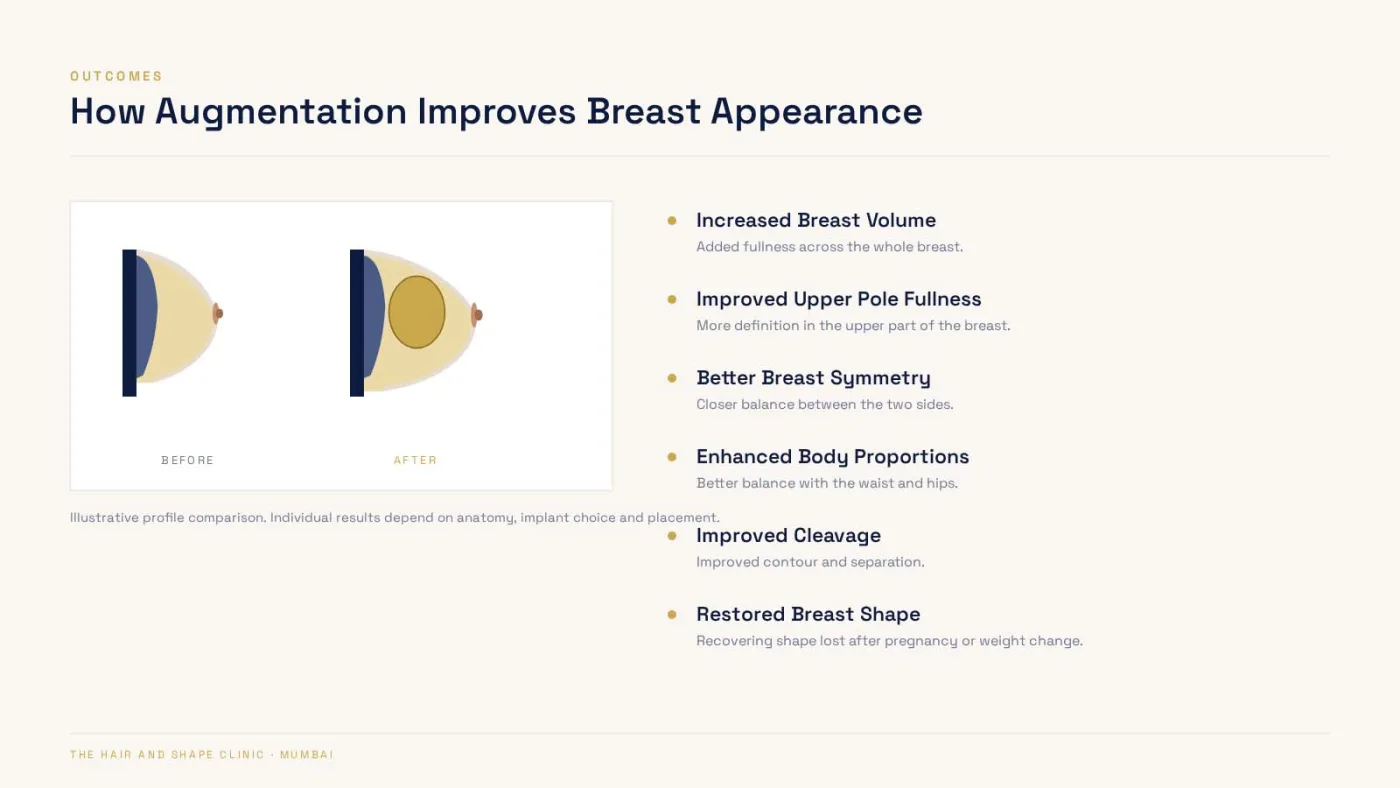 OUTCOMES

How Augmentation Improves Breast Appearance

BEFORE

AFTER

Illustrative profile comparison. Individual results depend on anatomy, implant choice and placement.

Increased Breast Volume
Added fullness across the whole breast.

Improved Upper Pole Fullness
More definition in the upper part of the breast.

Better Breast Symmetry
Closer balance between the two sides.

Enhanced Body Proportions
Better balance with the waist and hips.

Improved Cleavage
Improved contour and separation.

Restored Breast Shape
Recovering shape lost after pregnancy or weight change.

THE HAIR AND SHAPE CLINIC · MUMBAI